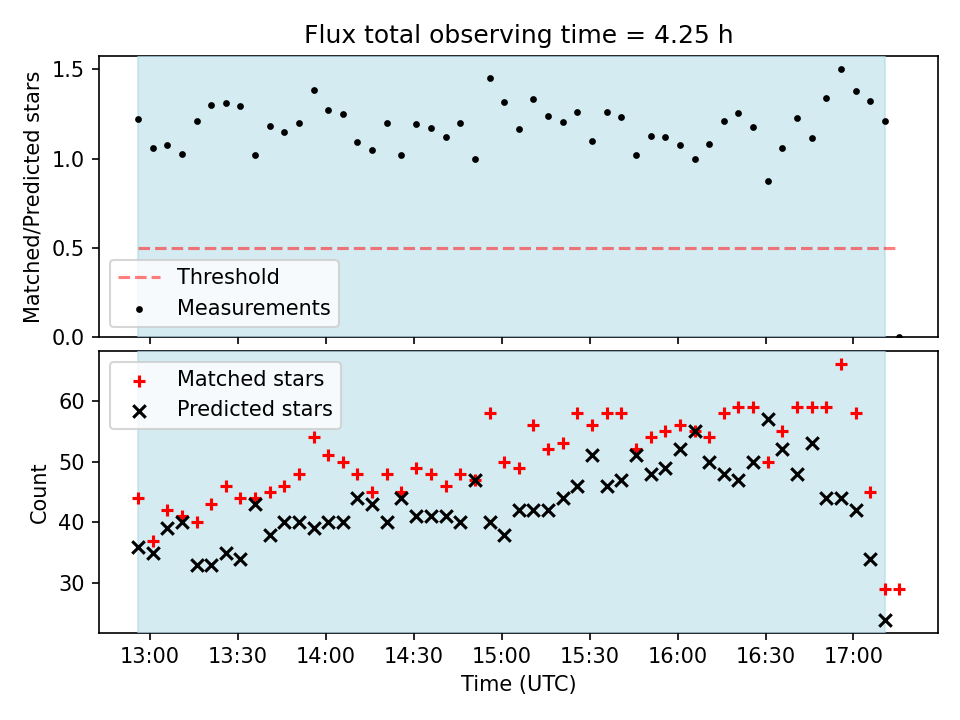 Flux total observing time = 4.25 h

Matched/Predicted stars

1.5
1.0
0.5
0.0

Threshold
Measurements

Matched stars
Predicted stars

Count

60
50
40
30

13:00 13:30 14:00 14:30 15:00 15:30 16:00 16:30 17:00

Time (UTC)